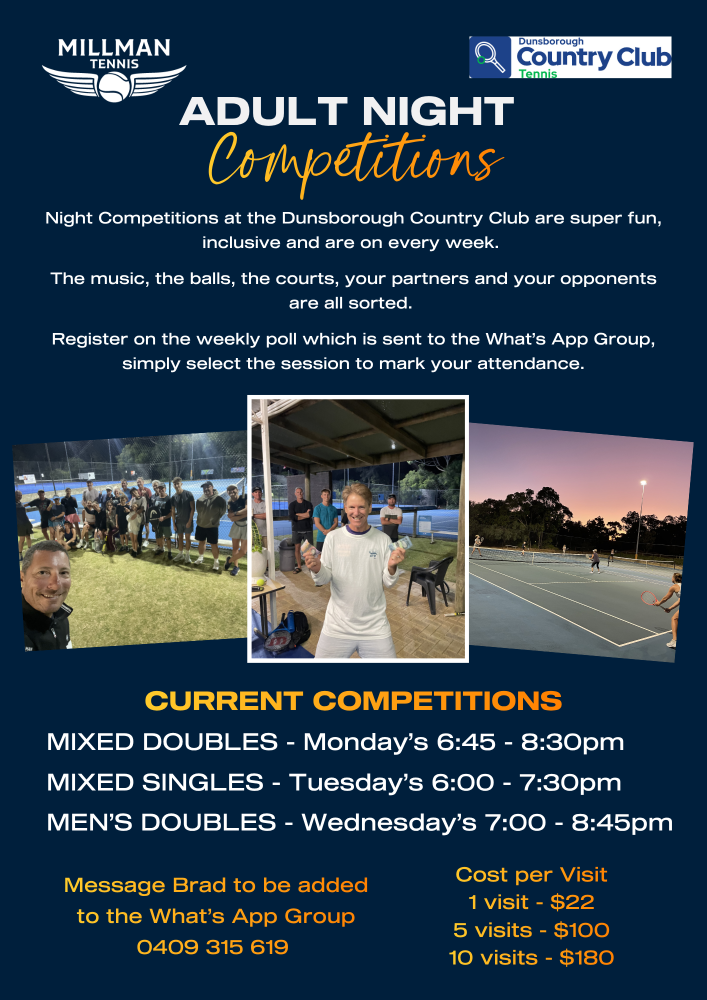 MILLMAN
TENNIS

Dunsborough
Country Club
Tennis

ADULT NIGHT
Competitions

Night Competitions at the Dunsborough Country Club are super fun, inclusive and are on every week.

The music, the balls, the courts, your partners and your opponents are all sorted.

Register on the weekly poll which is sent to the What's App Group, simply select the session to mark your attendance.

CURRENT COMPETITIONS

MIXED DOUBLES - Monday's 6:45 - 8:30pm

MIXED SINGLES - Tuesday's 6:00 - 7:30pm

MEN'S DOUBLES - Wednesday's 7:00 - 8:45pm

Message Brad to be added to the What's App Group
0409 315 619

Cost per Visit
1 visit - $22
5 visits - $100
10 visits - $180